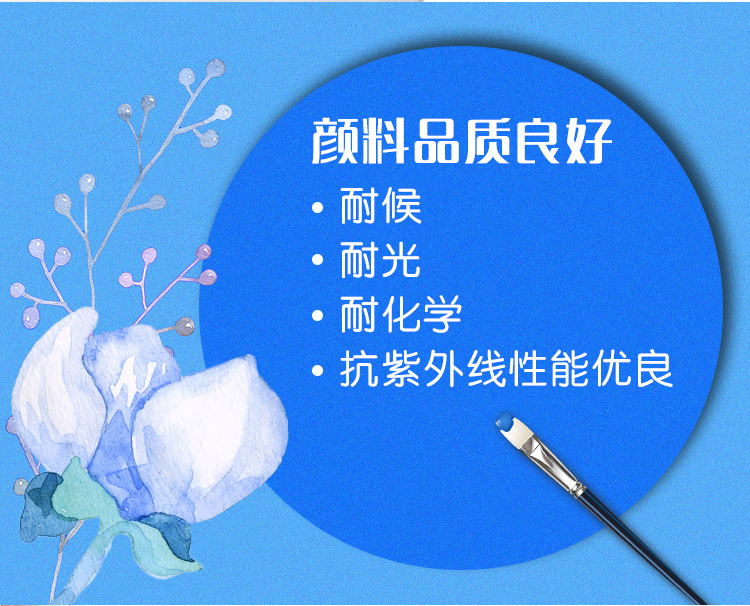 颜料品质良好

• 耐候
• 耐光
• 耐化学
• 抗紫外线性能优良